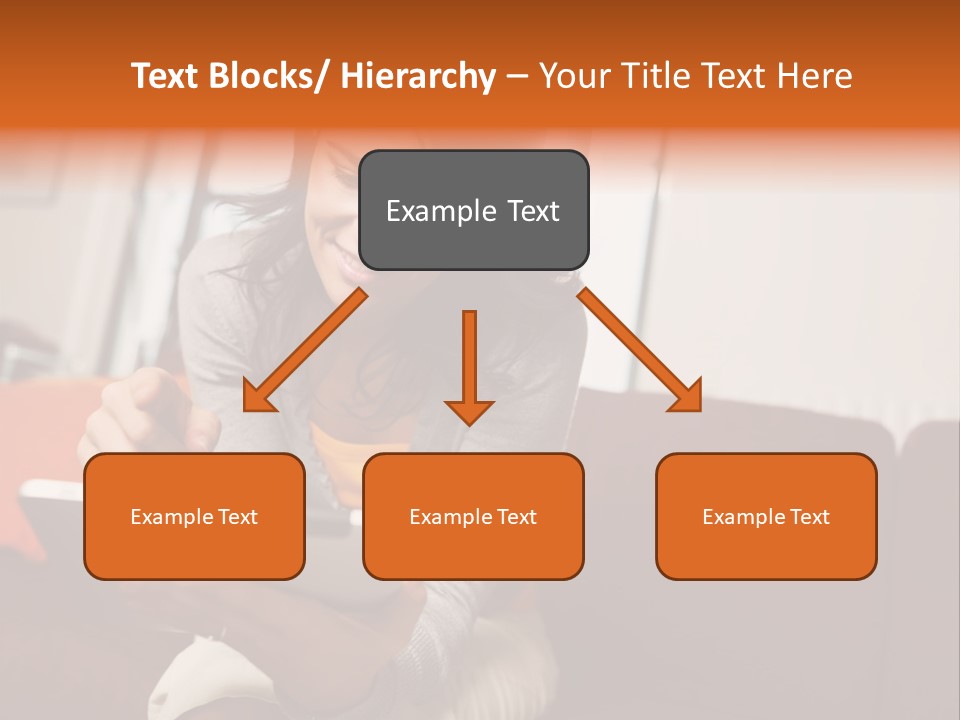 Text Blocks/ Hierarchy – Your Title Text Here

Example Text

Example Text

Example Text

Example Text